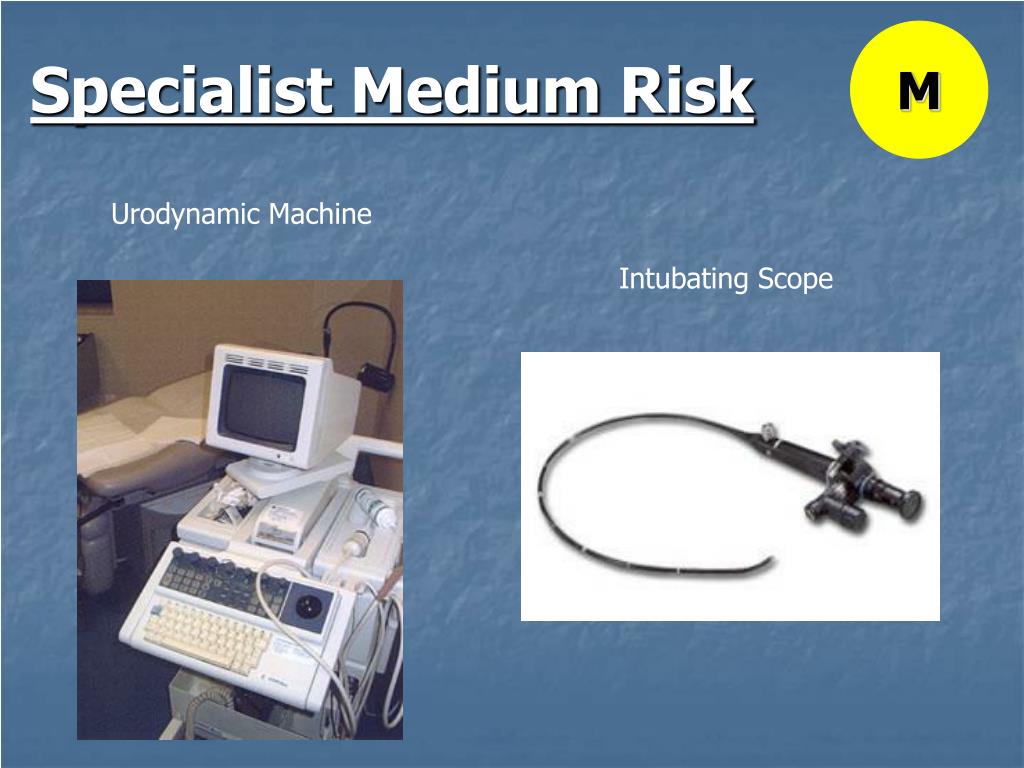 Specialist Medium Risk

M

Urodynamic Machine

Intubating Scope